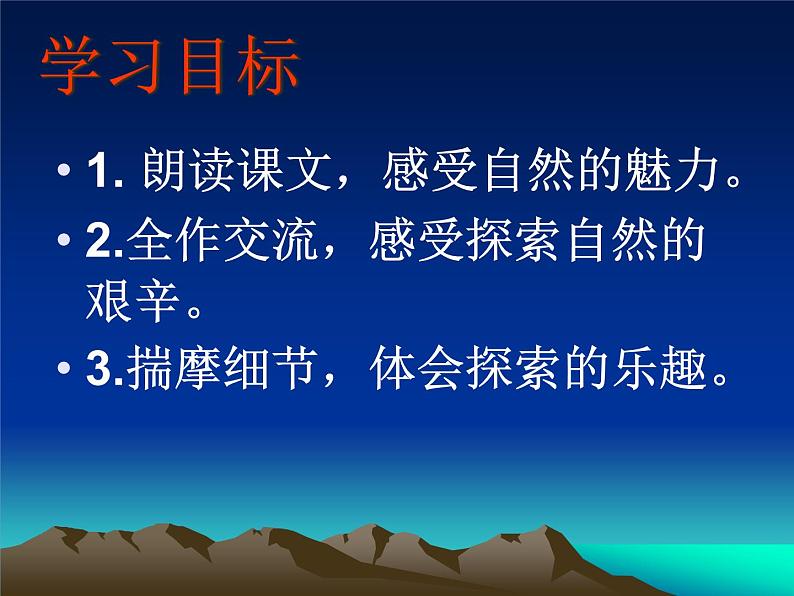 学习目标

• 1. 朗读课文，感受自然的魅力。

• 2.全作交流，感受探索自然的艰辛。

• 3.揣摩细节，体会探索的乐趣。